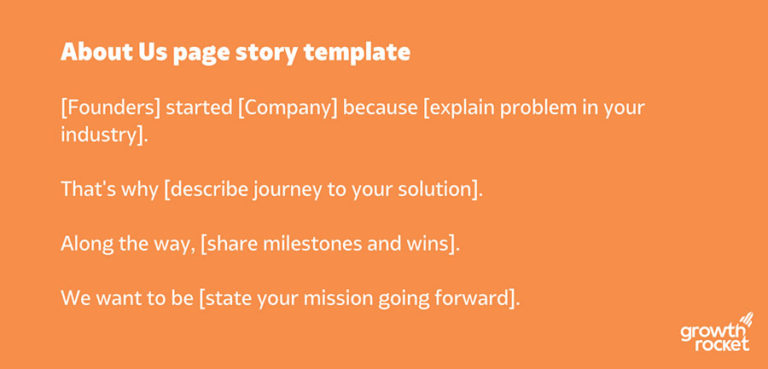 About Us page story template

[Founders] started [Company] because [explain problem in your industry].

That's why [describe journey to your solution].

Along the way, [share milestones and wins].

We want to be [state your mission going forward].

growth rocket